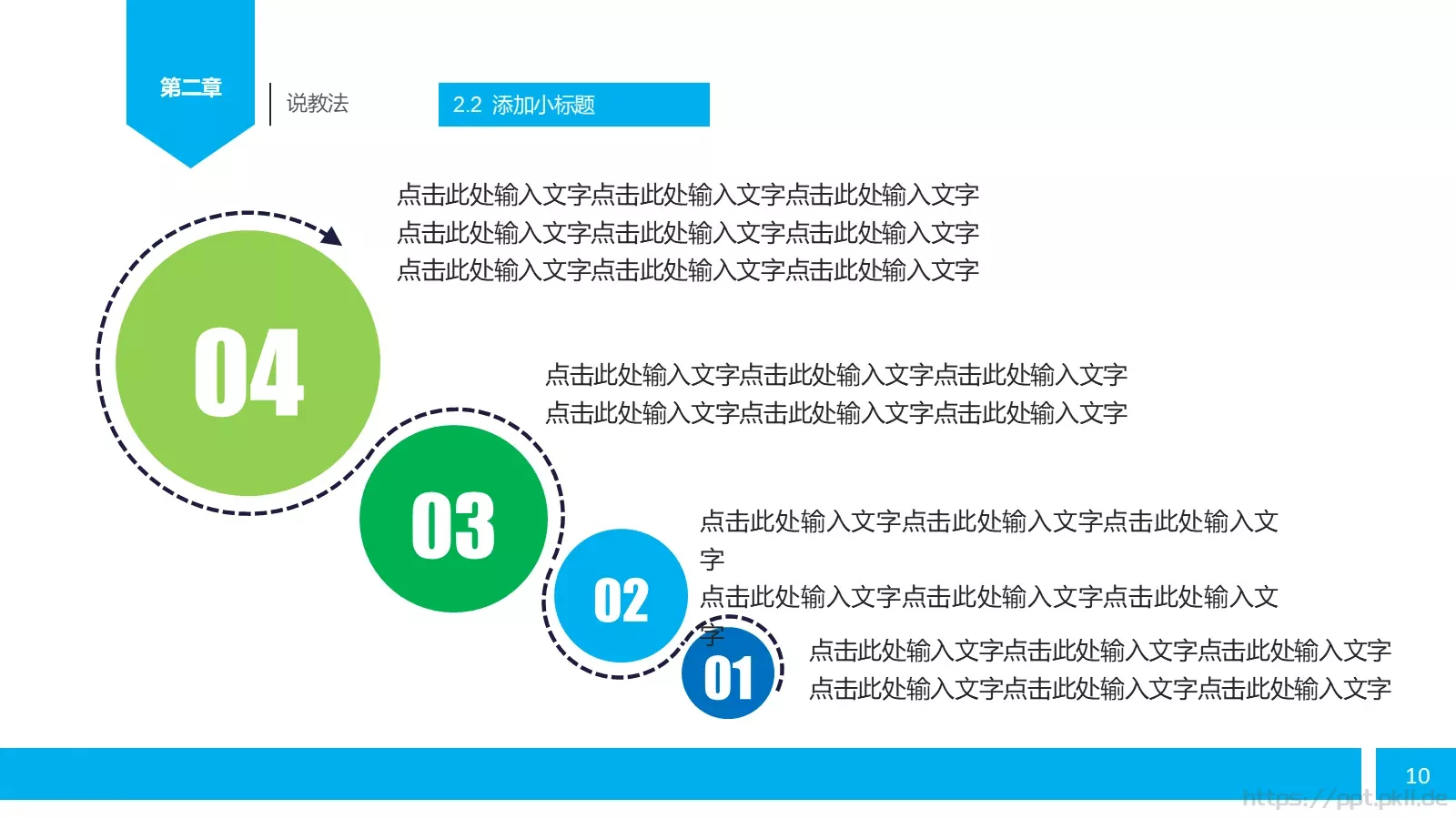 第二章

说教法

2.2 添加小标题

点击此处输入文字点击此处输入文字点击此处输入文字
点击此处输入文字点击此处输入文字点击此处输入文字
点击此处输入文字点击此处输入文字点击此处输入文字

04

点击此处输入文字点击此处输入文字点击此处输入文字
点击此处输入文字点击此处输入文字点击此处输入文字

03

点击此处输入文字点击此处输入文字点击此处输入文字
点击此处输入文字点击此处输入文字点击此处输入文字

02

点击此处输入文字点击此处输入文字点击此处输入文字
点击此处输入文字点击此处输入文字点击此处输入文字

01

10

https://ppt.pkll.de